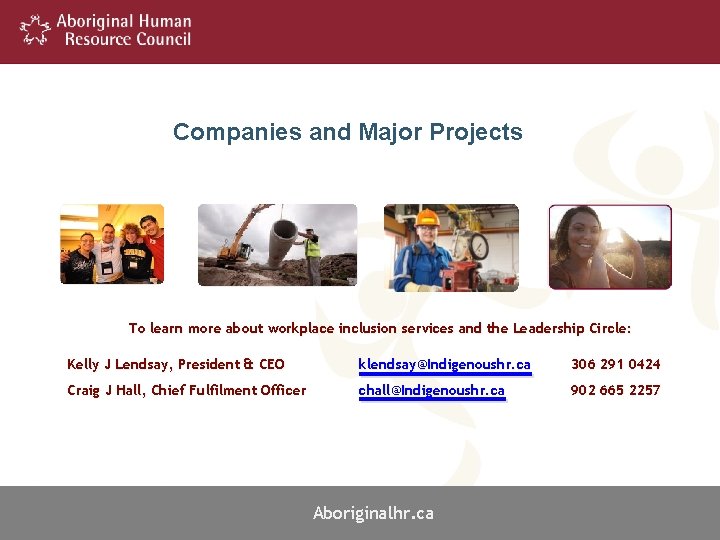 Aboriginal Human Resource Council

Companies and Major Projects

To learn more about workplace inclusion services and the Leadership Circle:

Kelly J Lendsay, President & CEO klendsay@Indigenoushr.ca 306 291 0424

Craig J Hall, Chief Fulfilment Officer chall@Indigenoushr.ca 902 665 2257

Aboriginalhr.ca